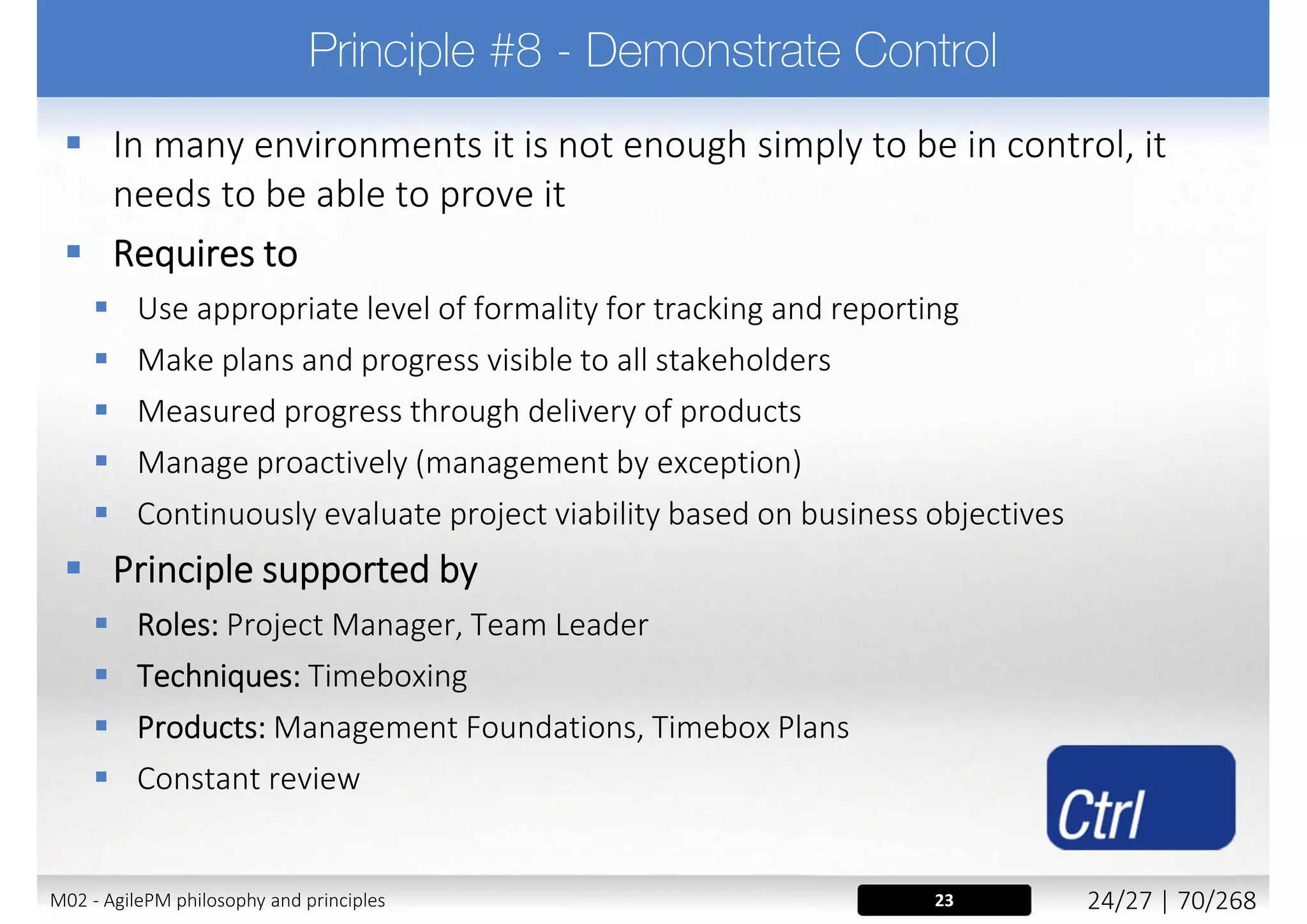 Principle #8 - Demonstrate Control

- In many environments it is not enough simply to be in control, it needs to be able to prove it
- Requires to
  - Use appropriate level of formality for tracking and reporting
  - Make plans and progress visible to all stakeholders
  - Measured progress through delivery of products
  - Manage proactively (management by exception)
  - Continuously evaluate project viability based on business objectives
- Principle supported by
  - Roles: Project Manager, Team Leader
  - Techniques: Timeboxing
  - Products: Management Foundations, Timebox Plans
  - Constant review

Ctrl

M02 - AgilePM philosophy and principles

23

24/27 | 70/268